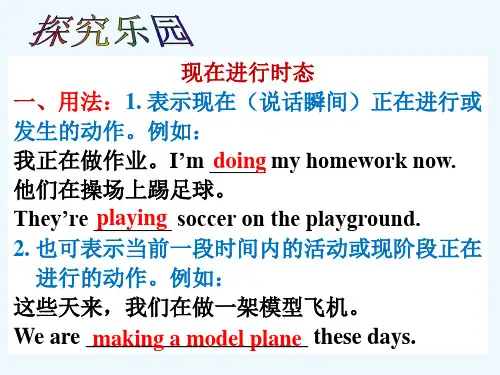 探究乐园

现在进行时态

一、用法：1. 表示现在（说话瞬间）正在进行或发生的动作。例如：

我正在做作业。I’m doing my homework now.

他们在操场上踢足球。

They’re playing soccer on the playground.

2. 也可表示当前一段时间内的活动或现阶段正在进行的动作。例如：

这些天来，我们在做一架模型飞机。

We are making a model plane these days.